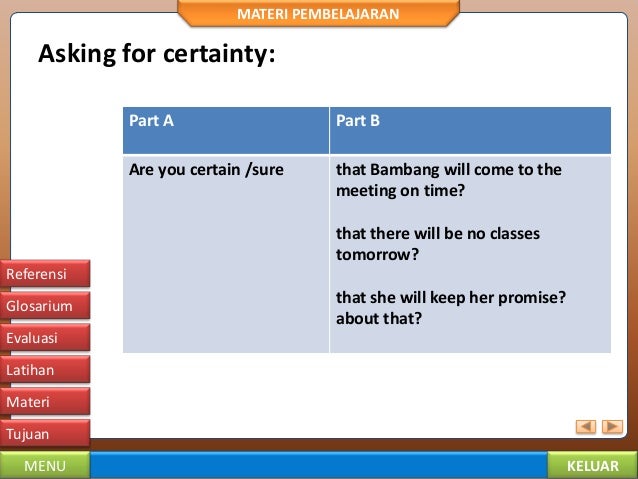 MATERI PEMBELAJARAN

Asking for certainty:

| Part A | Part B |
|---|---|
| Are you certain /sure | that Bambang will come to the meeting on time?<br><br>that there will be no classes tomorrow?<br><br>that she will keep her promise?<br>about that? |

Referensi
Glosarium
Evaluasi
Latihan
Materi
Tujuan

MENU
KELUAR